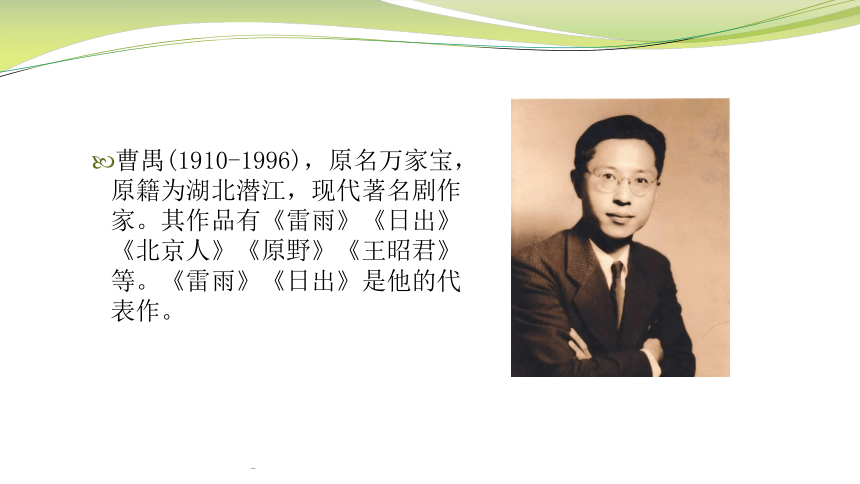 曹禺(1910-1996)，原名万家宝，原籍为湖北潜江，现代著名剧作家。其作品有《雷雨》《日出》《北京人》《原野》《王昭君》等。《雷雨》《日出》是他的代表作。